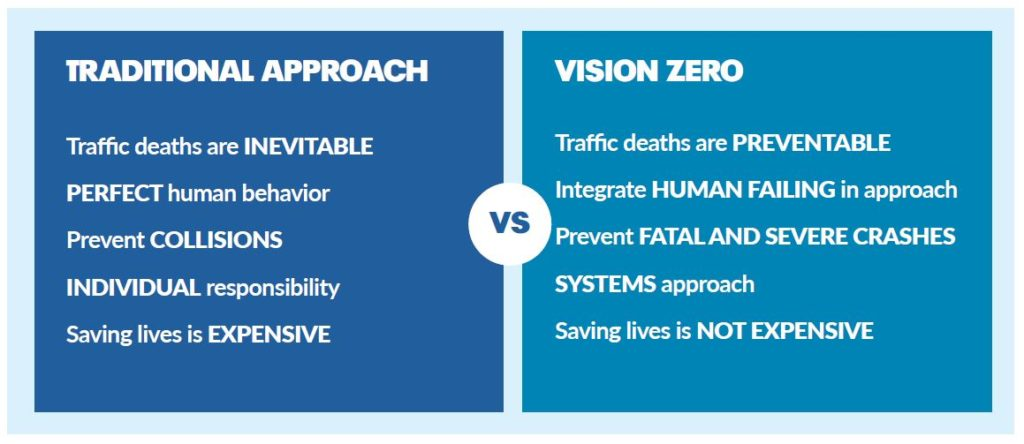 TRADITIONAL APPROACH

Traffic deaths are INEVITABLE

PERFECT human behavior

Prevent COLLISIONS

INDIVIDUAL responsibility

Saving lives is EXPENSIVE

VS

VISION ZERO

Traffic deaths are PREVENTABLE

Integrate HUMAN FAILING in approach

Prevent FATAL AND SEVERE CRASHES

SYSTEMS approach

Saving lives is NOT EXPENSIVE